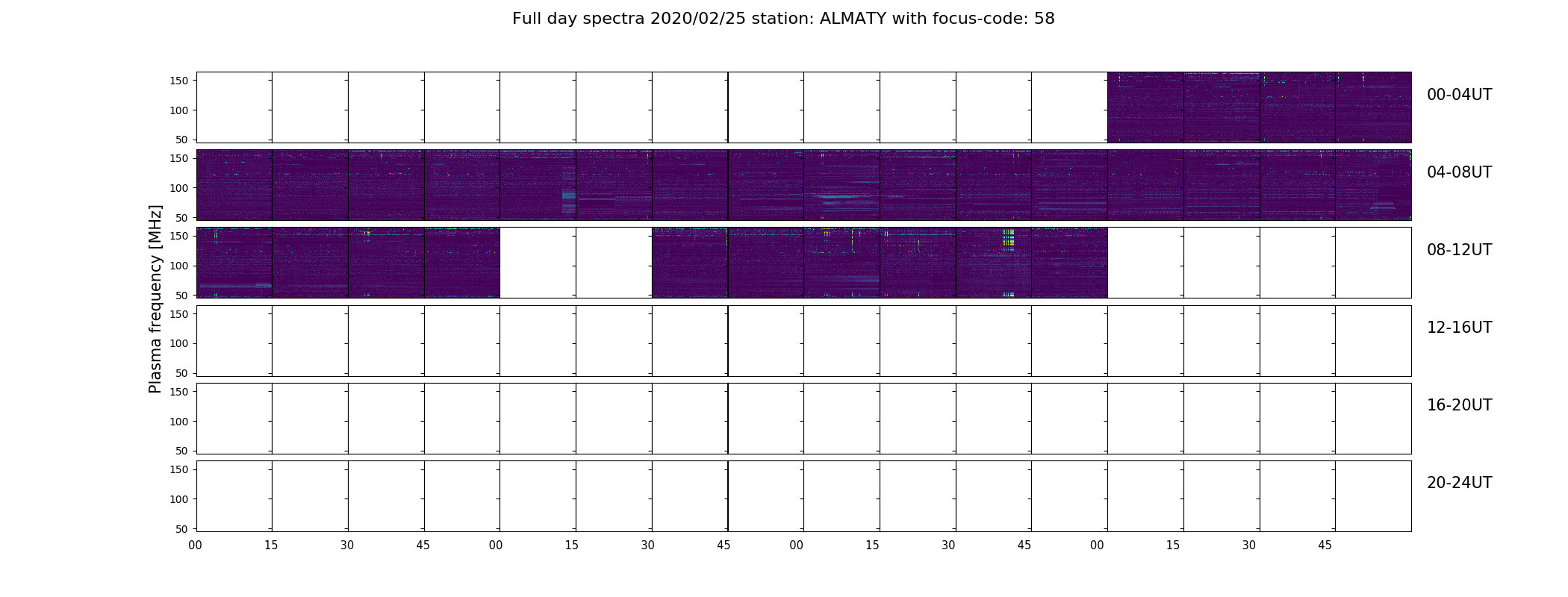 Full day spectra 2020/02/25 station: ALMATY with focus-code: 58

Plasma frequency [MHz]

150
100
50

00-04UT

150
100
50

04-08UT

150
100
50

08-12UT

150
100
50

12-16UT

150
100
50

16-20UT

150
100
50

20-24UT

00 15 30 45 00 15 30 45 00 15 30 45 00 15 30 45